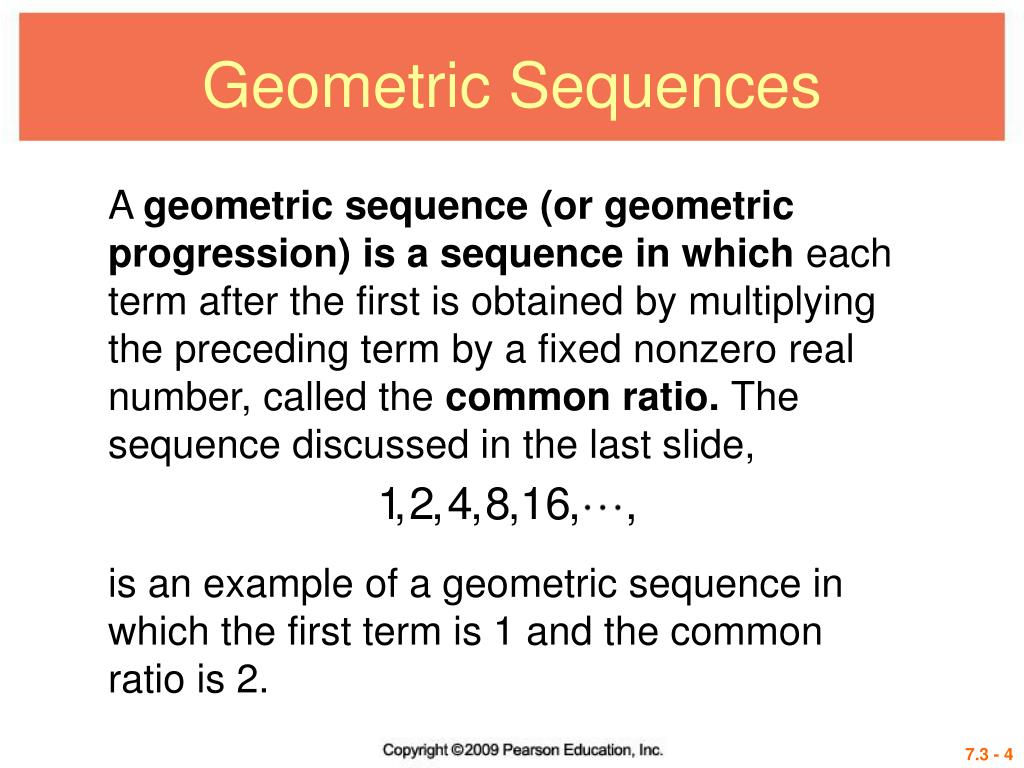 Geometric Sequences

A geometric sequence (or geometric progression) is a sequence in which each term after the first is obtained by multiplying the preceding term by a fixed nonzero real number, called the common ratio. The sequence discussed in the last slide,

$1, 2, 4, 8, 16, \cdots,$

is an example of a geometric sequence in which the first term is 1 and the common ratio is 2.

Copyright ©2009 Pearson Education, Inc.

7.3 - 4